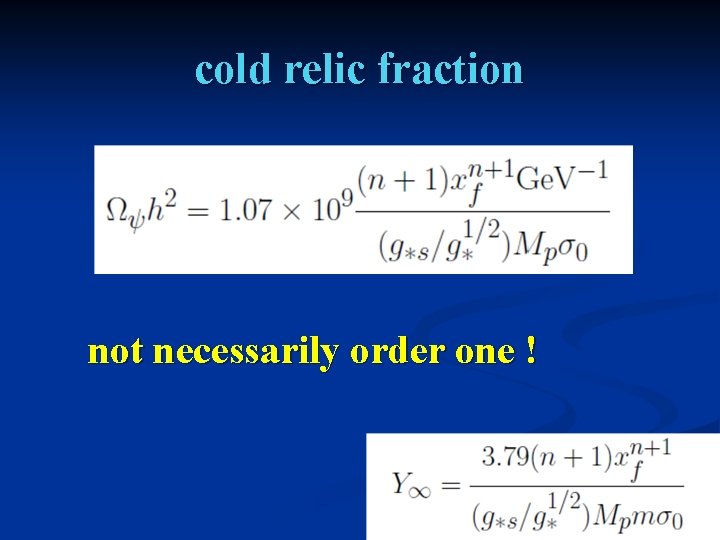 cold relic fraction

$\Omega_\psi h^2 = 1.07 \times 10^9 \frac{(n+1)x_f^{n+1}\mathrm{GeV}^{-1}}{(g_{*s}/g_*^{1/2})M_p\sigma_0}$

not necessarily order one !

$Y_\infty = \frac{3.79(n+1)x_f^{n+1}}{(g_{*s}/g_*^{1/2})M_p m\sigma_0}$